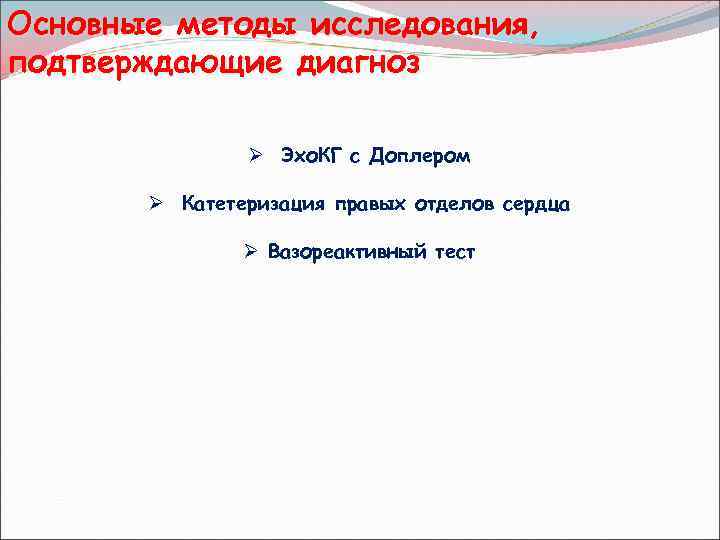 Основные методы исследования, подтверждающие диагноз

➢ ЭхоКГ с Доплером

➢ Катетеризация правых отделов сердца

➢ Вазореактивный тест